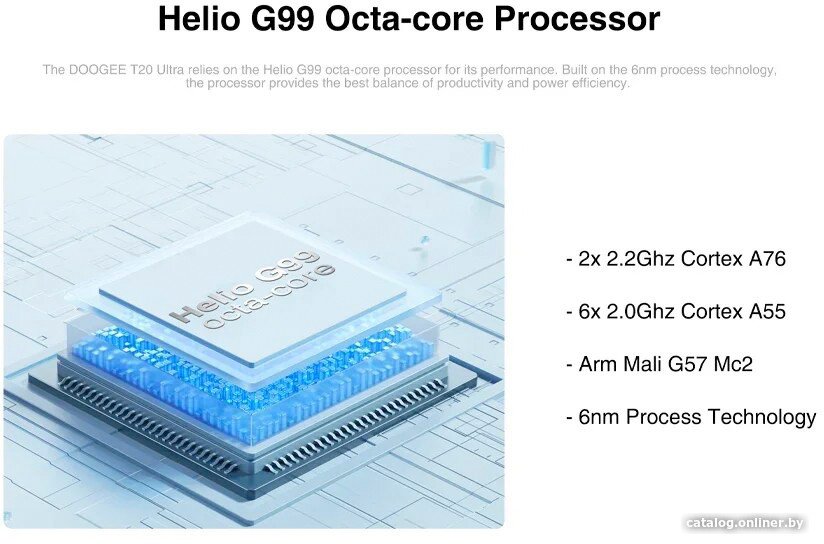 Helio G99 Octa-core Processor

The DOOGEE T20 Ultra relies on the Helio G99 octa-core processor for its performance. Built on the 6nm process technology, the processor provides the best balance of productivity and power efficiency.

Helio G99
octa-core

- 2x 2.2Ghz Cortex A76

- 6x 2.0Ghz Cortex A55

- Arm Mali G57 Mc2

- 6nm Process Technology

catalog.onliner.by